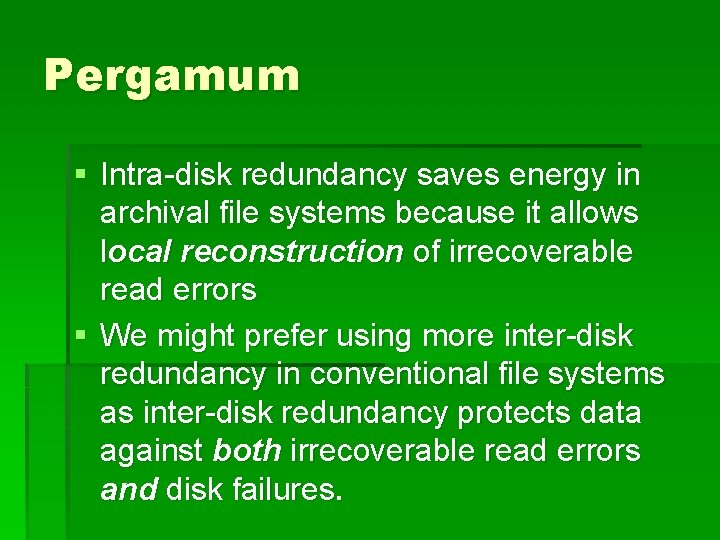 Pergamum

▪ Intra-disk redundancy saves energy in archival file systems because it allows local reconstruction of irrecoverable read errors

▪ We might prefer using more inter-disk redundancy in conventional file systems as inter-disk redundancy protects data against both irrecoverable read errors and disk failures.